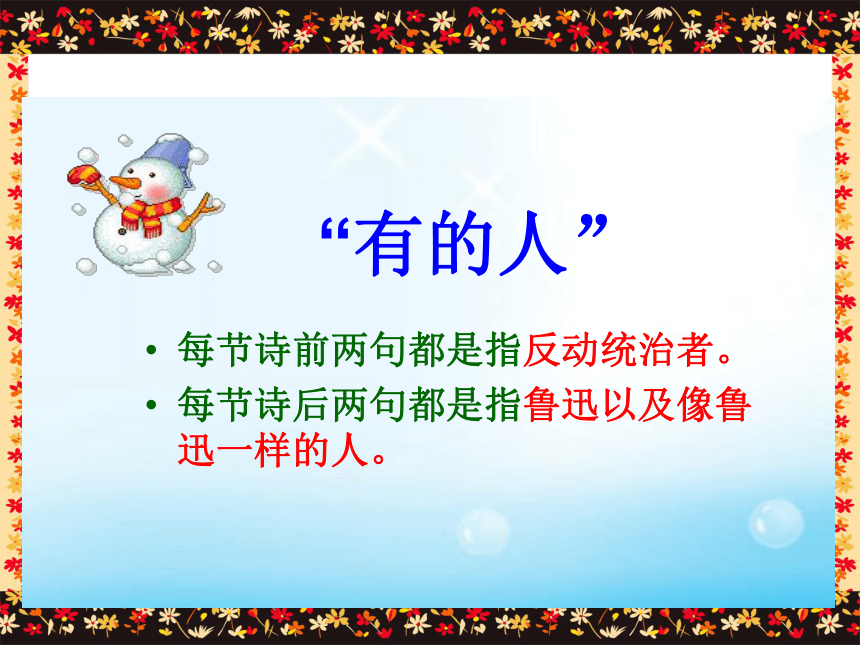 “有的人”

• 每节诗前两句都是指反动统治者。
• 每节诗后两句都是指鲁迅以及像鲁迅一样的人。